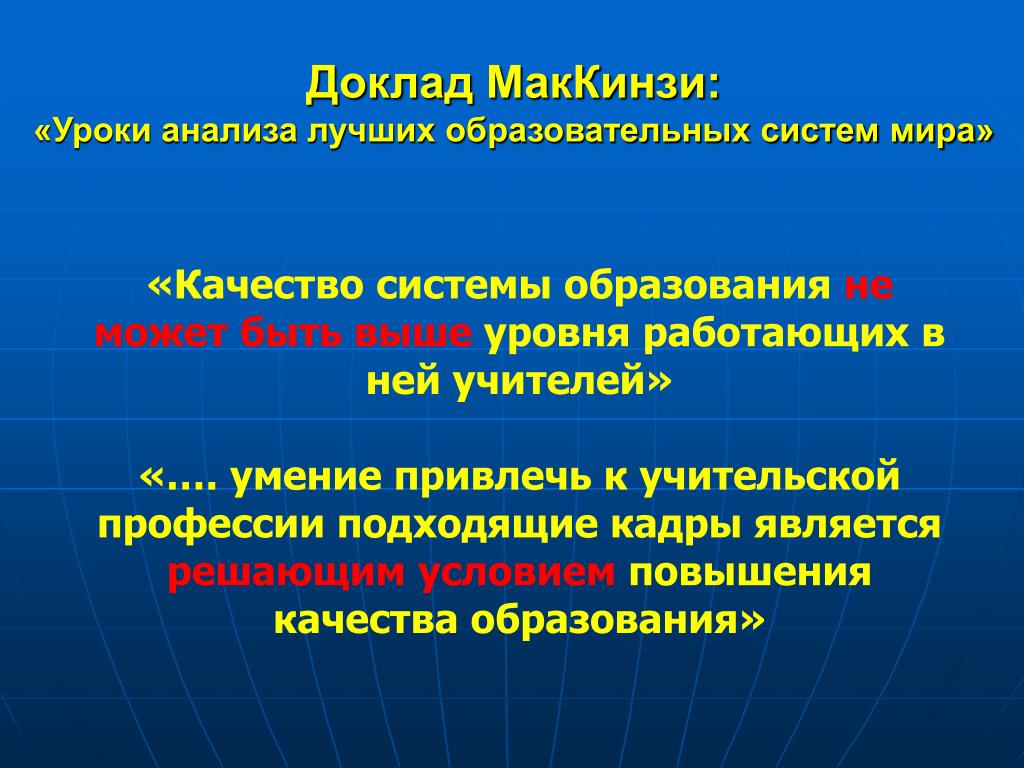 Доклад МакКинзи:
«Уроки анализа лучших образовательных систем мира»

«Качество системы образования не может быть выше уровня работающих в ней учителей»

«…. умение привлечь к учительской профессии подходящие кадры является решающим условием повышения качества образования»